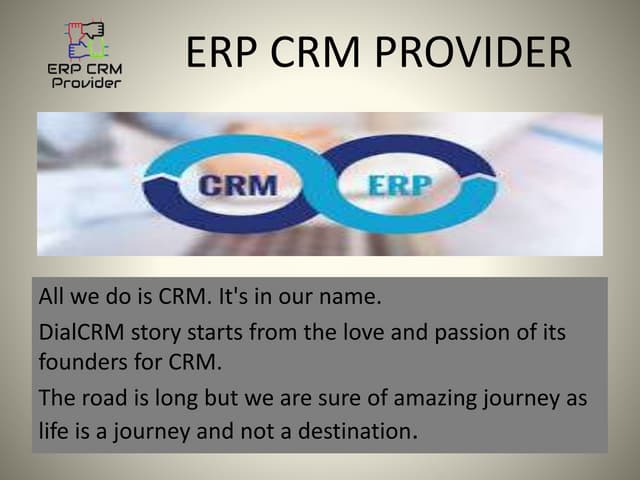 ERP CRM Provider

ERP CRM PROVIDER

CRM

ERP

All we do is CRM. It's in our name.

DialCRM story starts from the love and passion of its founders for CRM.

The road is long but we are sure of amazing journey as life is a journey and not a destination.